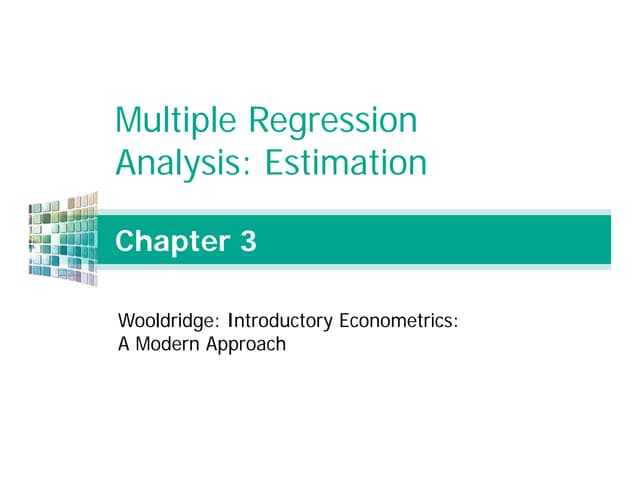 Multiple Regression Analysis: Estimation

Chapter 3

Wooldridge: Introductory Econometrics: A Modern Approach